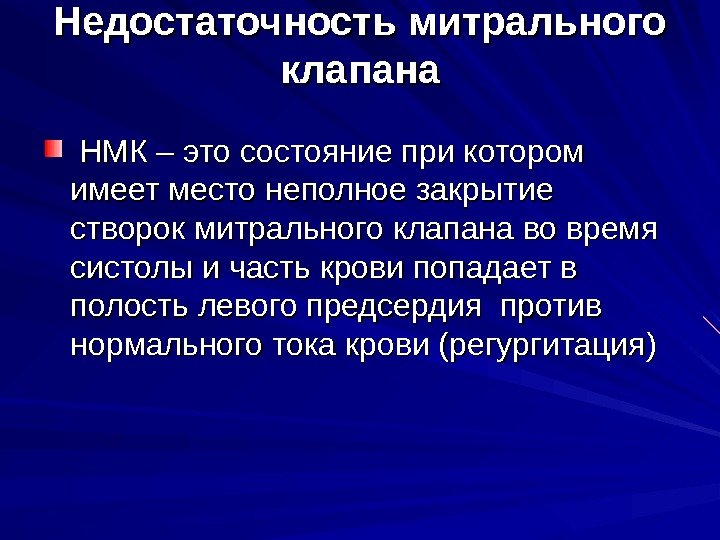 Недостаточность митрального клапана

НМК – это состояние при котором имеет место неполное закрытие створок митрального клапана во время систолы и часть крови попадает в полость левого предсердия против нормального тока крови (регургитация)